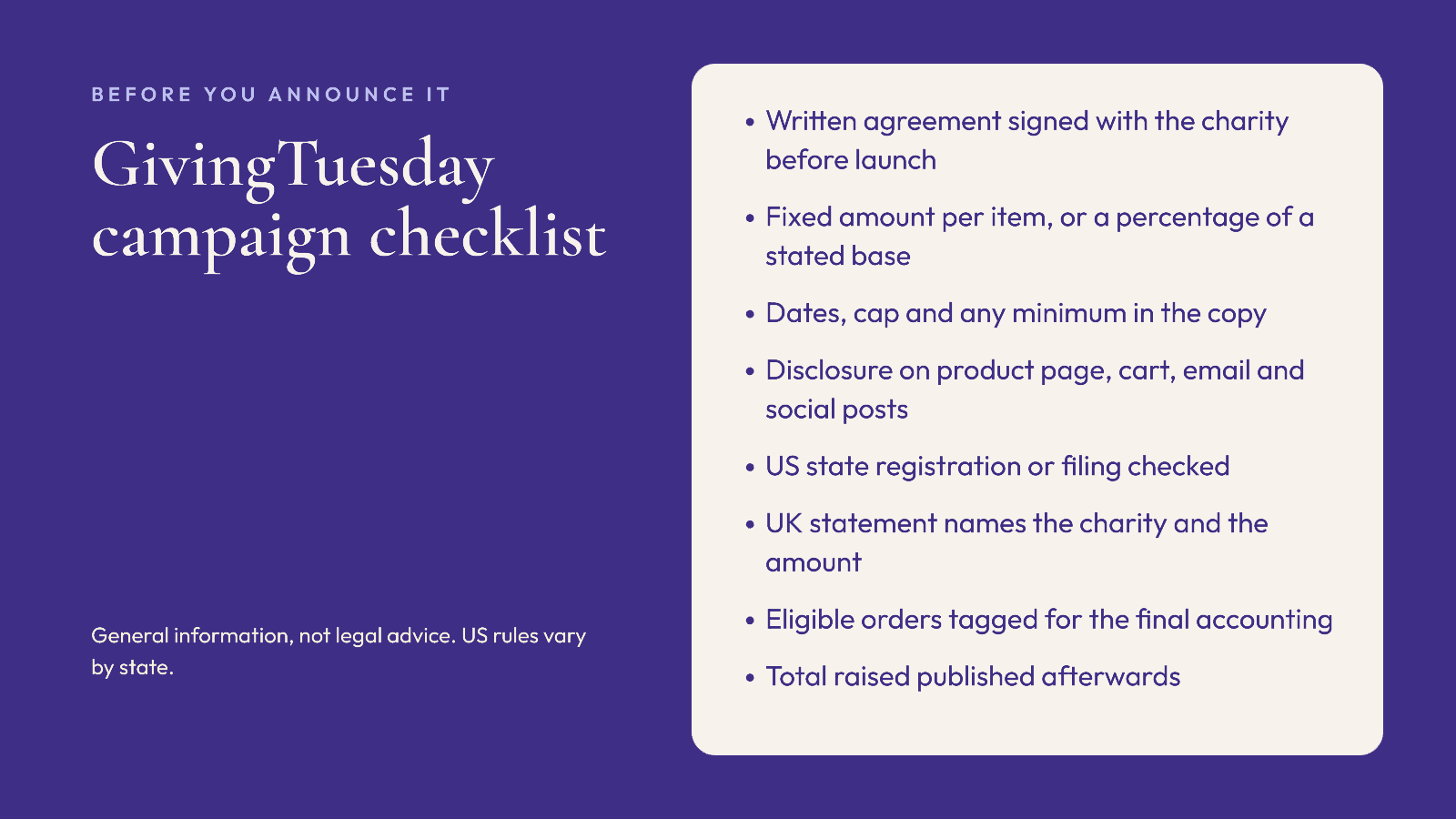 BEFORE YOU ANNOUNCE IT

GivingTuesday campaign checklist

General information, not legal advice. US rules vary by state.

• Written agreement signed with the charity before launch
• Fixed amount per item, or a percentage of a stated base
• Dates, cap and any minimum in the copy
• Disclosure on product page, cart, email and social posts
• US state registration or filing checked
• UK statement names the charity and the amount
• Eligible orders tagged for the final accounting
• Total raised published afterwards